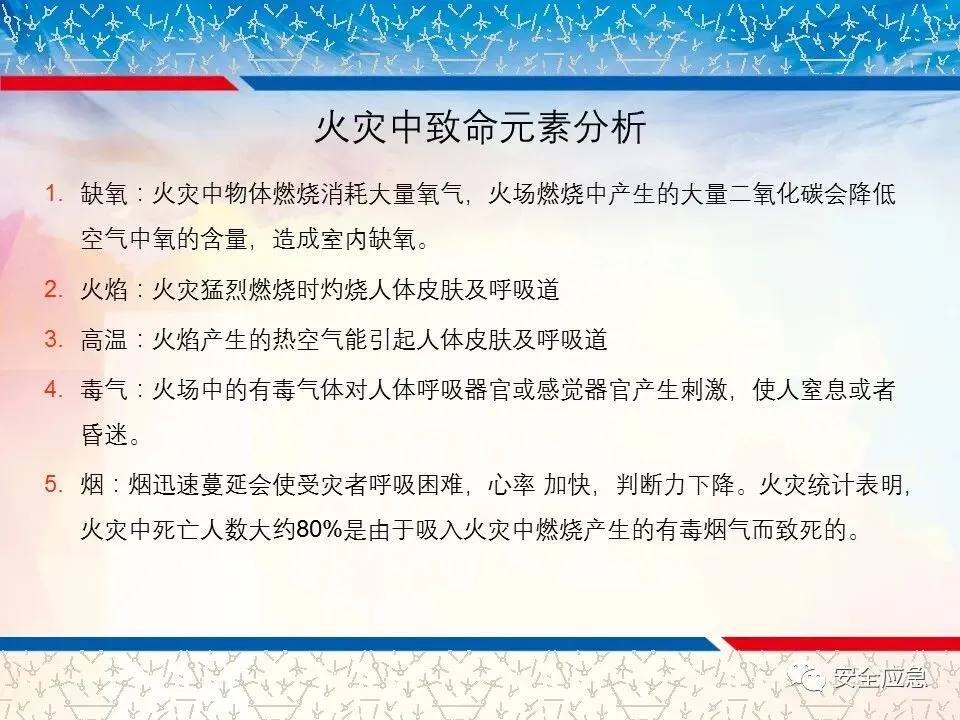 火灾中致命元素分析

1. 缺氧：火灾中物体燃烧消耗大量氧气，火场燃烧中产生的大量二氧化碳会降低空气中氧的含量，造成室内缺氧。

2. 火焰：火灾猛烈燃烧时灼烧人体皮肤及呼吸道

3. 高温：火焰产生的热空气能引起人体皮肤及呼吸道

4. 毒气：火场中的有毒气体对人体呼吸器官或感觉器官产生刺激，使人窒息或者昏迷。

5. 烟：烟迅速蔓延会使受灾者呼吸困难，心率 加快，判断力下降。火灾统计表明，火灾中死亡人数大约80%是由于吸入火灾中燃烧产生的有毒烟气而致死的。

安全应急